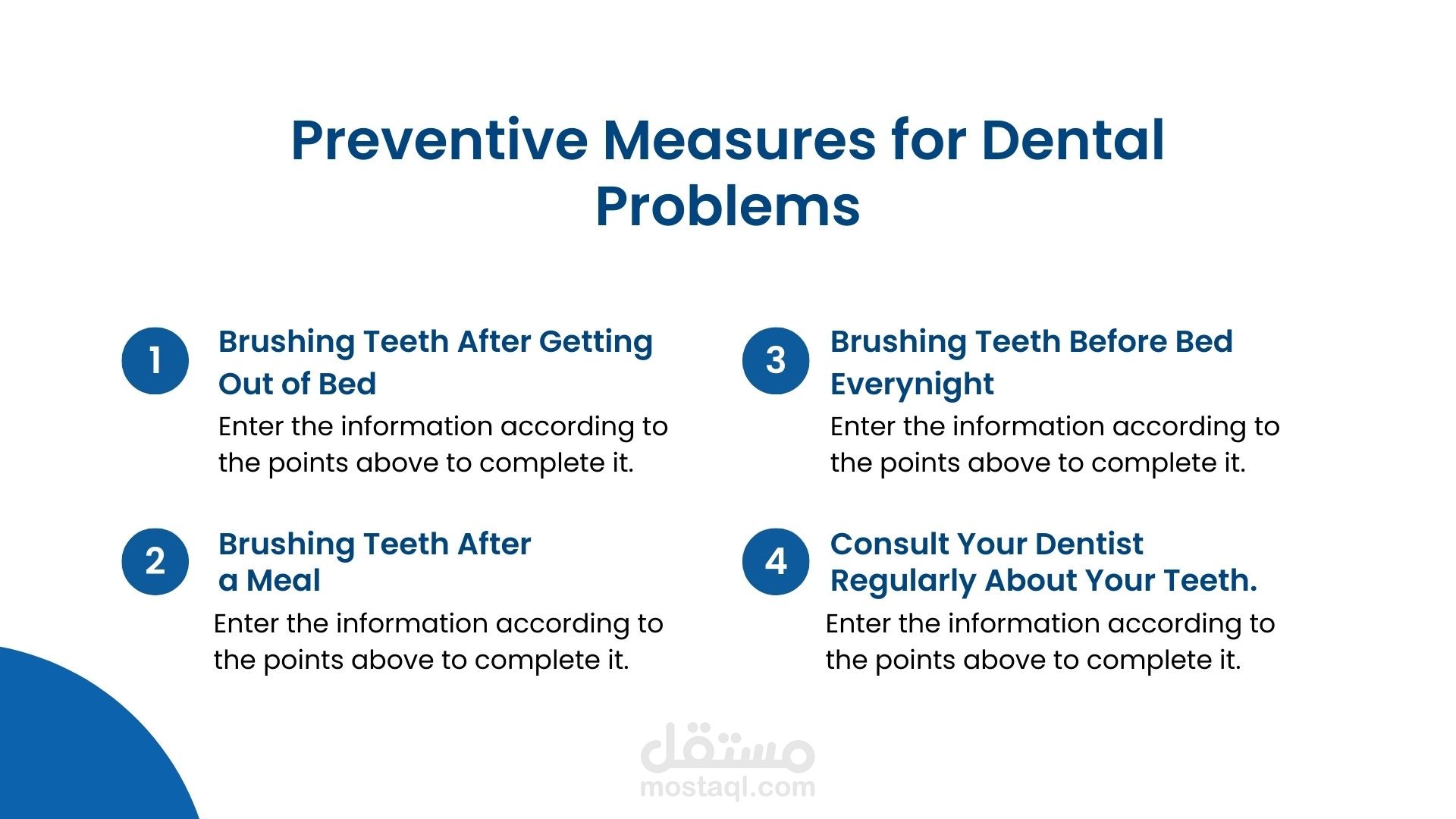 Preventive Measures for Dental Problems

1

Brushing Teeth After Getting Out of Bed

Enter the information according to the points above to complete it.

2

Brushing Teeth After a Meal

Enter the information according to the points above to complete it.

3

Brushing Teeth Before Bed Everynight

Enter the information according to the points above to complete it.

4

Consult Your Dentist Regularly About Your Teeth.

Enter the information according to the points above to complete it.

مستقل
mostaql.com